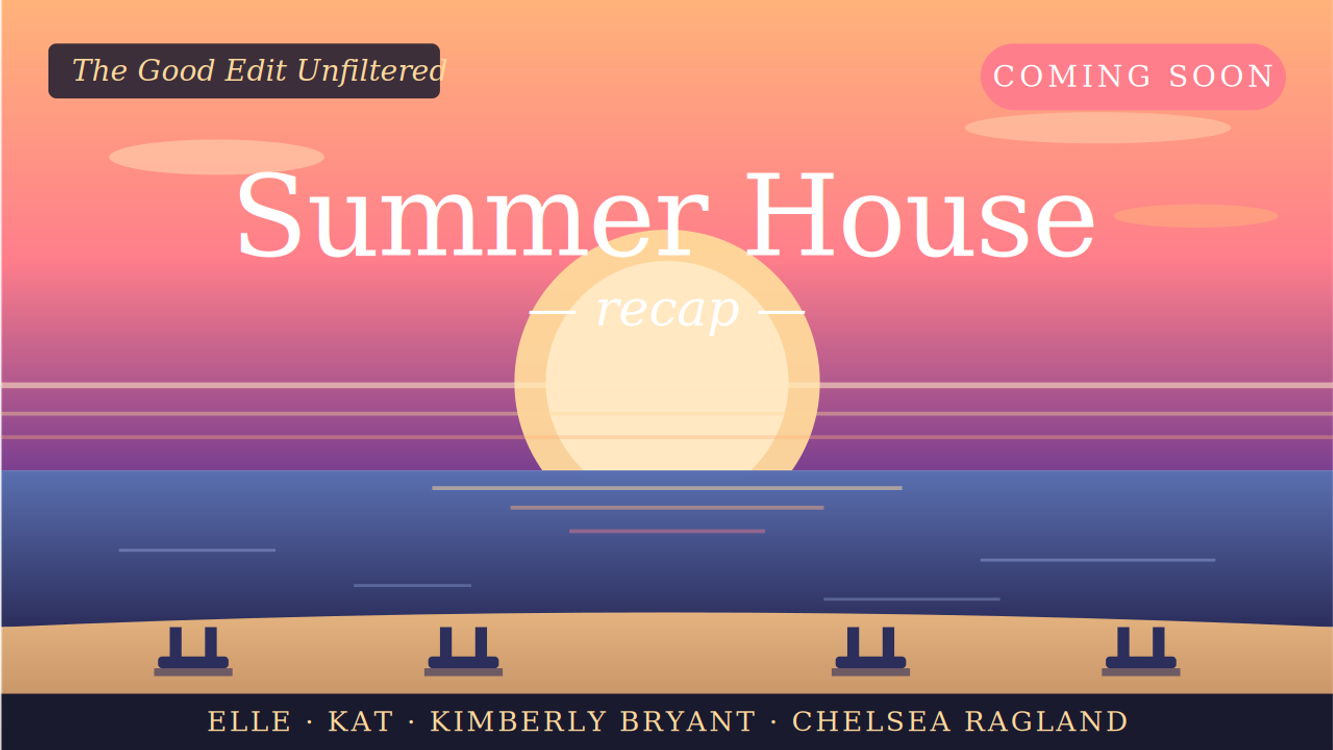 The Good Edit Unfiltered

COMING SOON

Summer House

— recap —

ELLE · KAT · KIMBERLY BRYANT · CHELSEA RAGLAND